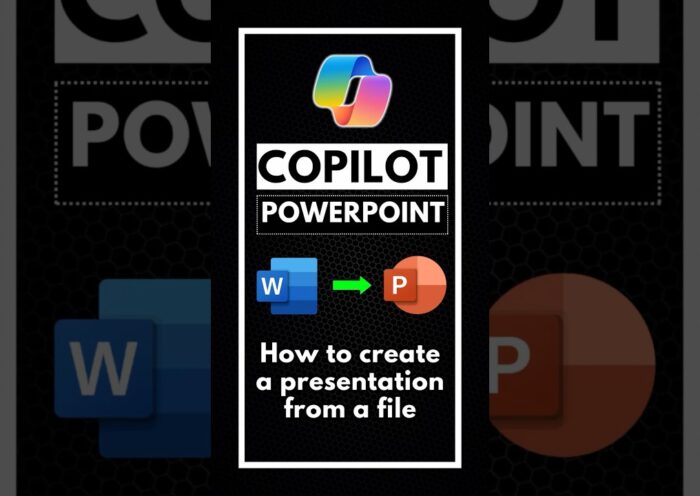 COPILOT

POWERPOINT

W

P

How to create a presentation from a file